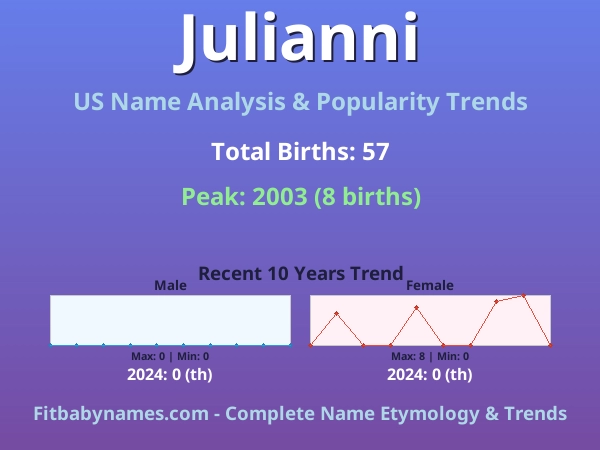 Julianni

US Name Analysis & Popularity Trends

Total Births: 57

Peak: 2003 (8 births)

Recent 10 Years Trend

Male

Max: 0 | Min: 0

2024: 0 (th)

Female

Max: 8 | Min: 0

2024: 0 (th)

Fitbabynames.com - Complete Name Etymology & Trends